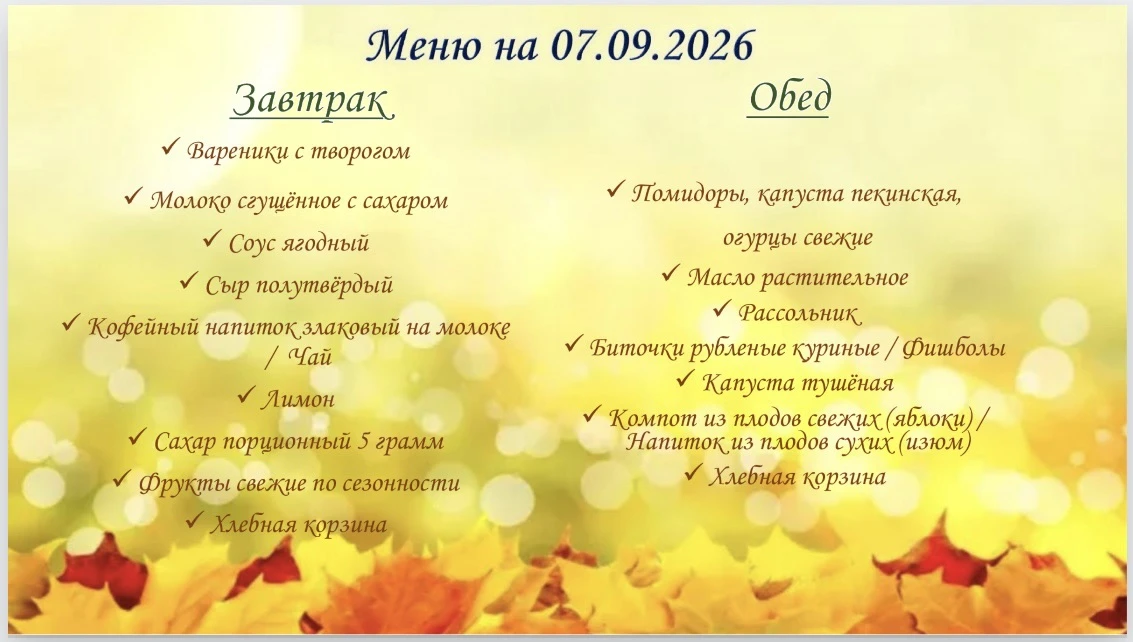 Меню на 07.09.2026

Завтрак

✓ Вареники с творогом

✓ Молоко сгущённое с сахаром

✓ Соус ягодный

✓ Сыр полутвёрдый

✓ Кофейный напиток злаковый на молоке / Чай

✓ Лимон

✓ Сахар порционный 5 грамм

✓ Фрукты свежие по сезонности

✓ Хлебная корзина

Обед

✓ Помидоры, капуста пекинская, огурцы свежие

✓ Масло растительное

✓ Рассольник

✓ Биточки рубленые куриные / Фишболы

✓ Капуста тушёная

✓ Компот из плодов свежих (яблоки) / Напиток из плодов сухих (изюм)

✓ Хлебная корзина